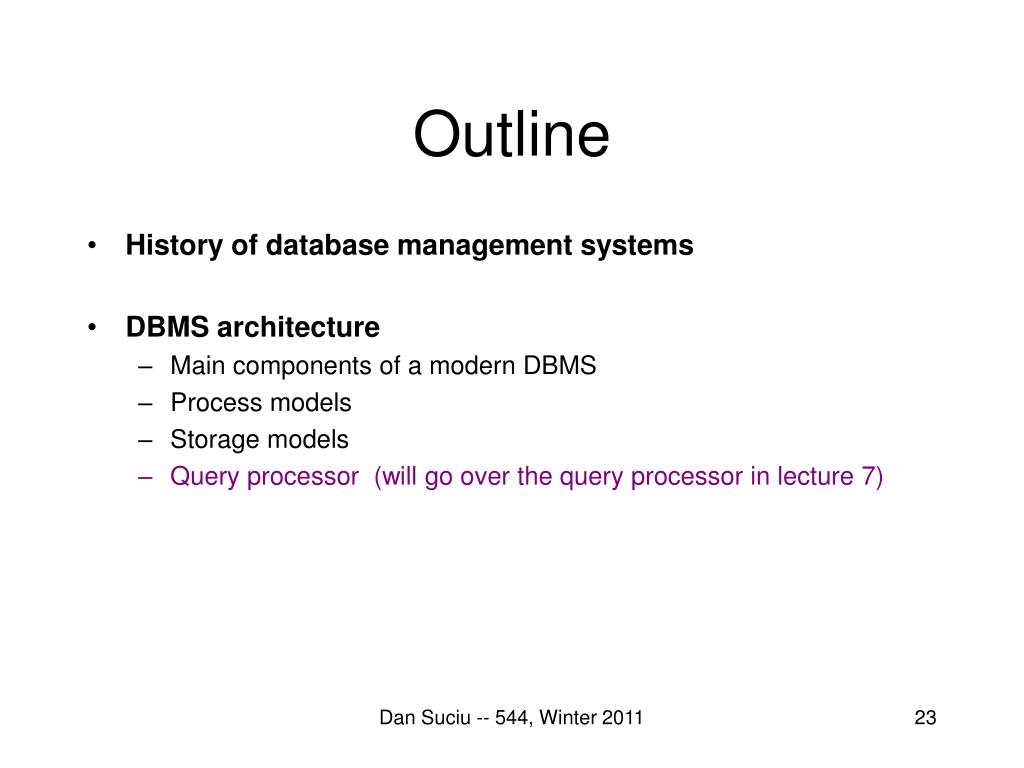 Outline

• History of database management systems

• DBMS architecture
– Main components of a modern DBMS
– Process models
– Storage models
– Query processor (will go over the query processor in lecture 7)

Dan Suciu -- 544, Winter 2011

23